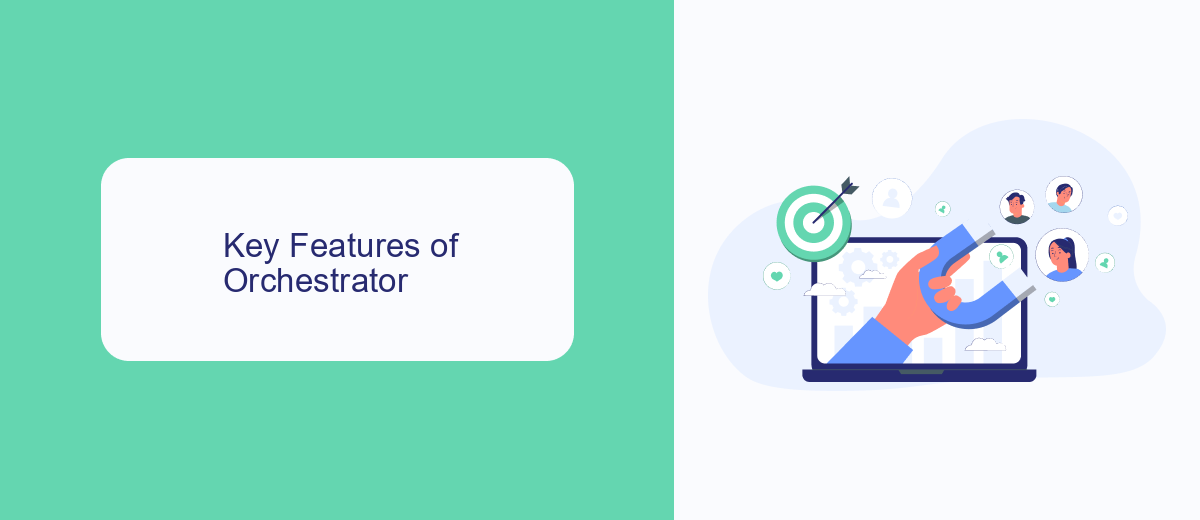 Key Features of Orchestrator